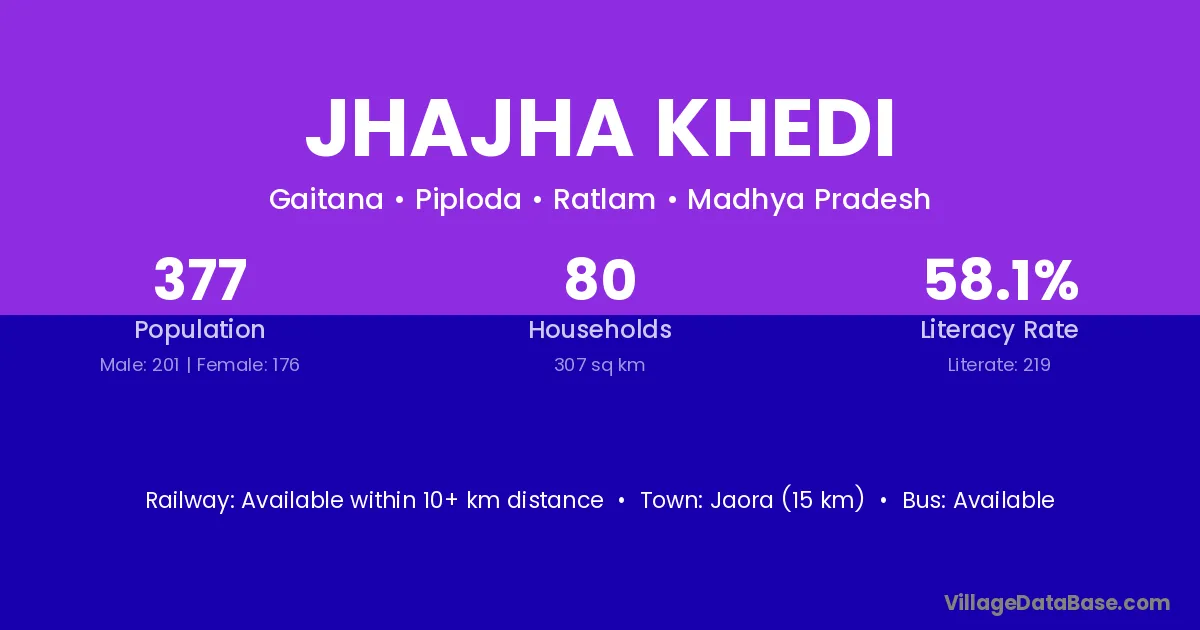 JHAJHA KHEDI

Gaitana • Piploda • Ratlam • Madhya Pradesh

377
Population
Male: 201 | Female: 176

80
Households
307 sq km

58.1%
Literacy Rate
Literate: 219

Railway: Available within 10+ km distance • Town: Jaora (15 km) • Bus: Available

VillageDataBase.com